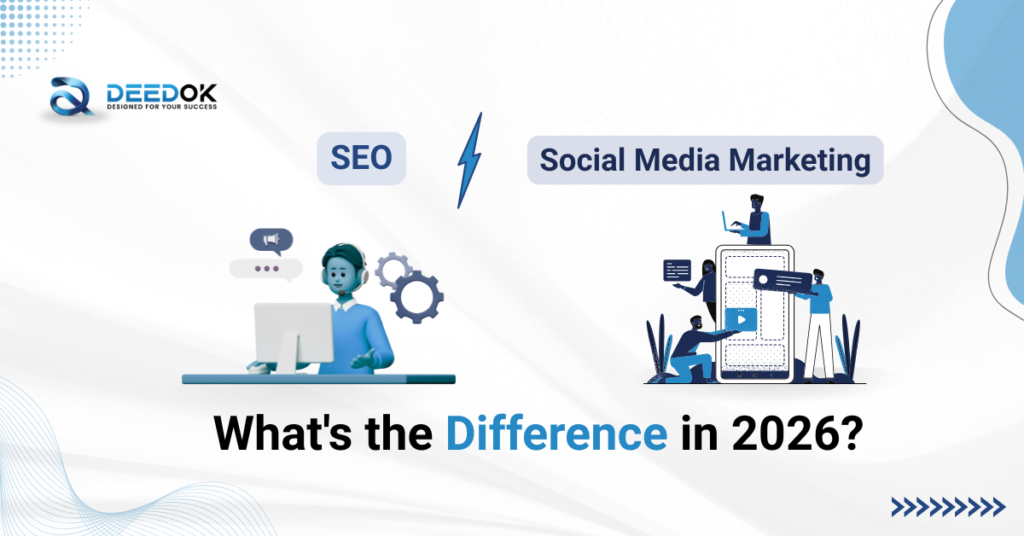 DEEDOK
DESIGNED FOR YOUR SUCCESS

SEO

Social Media Marketing

What's the Difference in 2026?